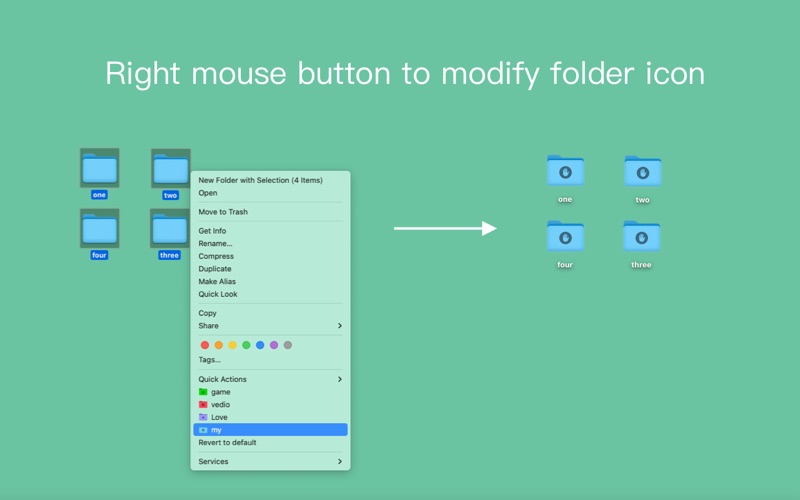 Right mouse button to modify folder icon

one
two
four
three

New Folder with Selection (4 Items)
Open
Move to Trash
Get Info
Rename...
Compress
Duplicate
Make Alias
Quick Look
Copy
Share
Tags...
Quick Actions
game
vedio
Love
my
Revert to default
Services

one
two
four
three